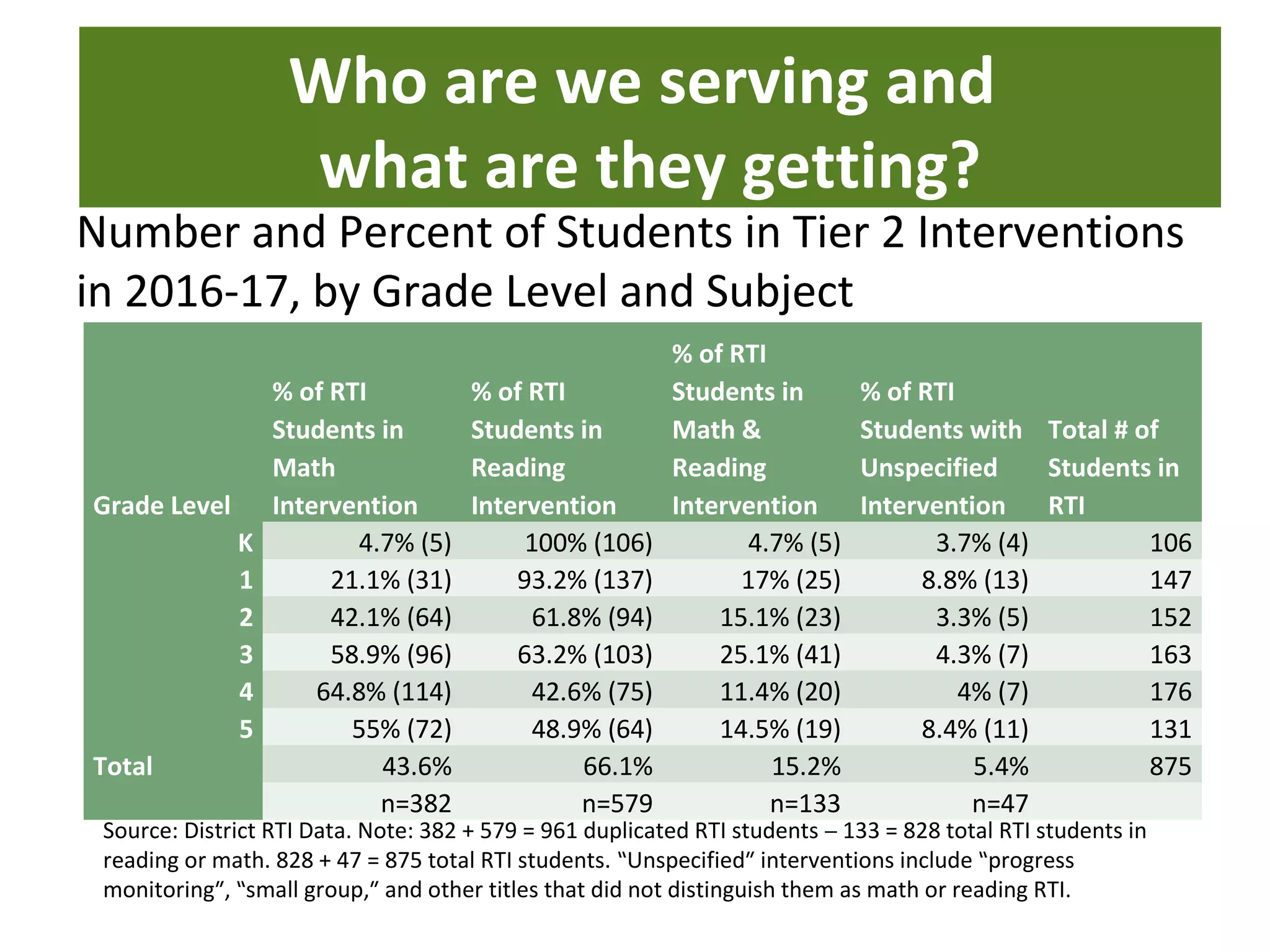 Who are we serving and what are they getting?

Number and Percent of Students in Tier 2 Interventions in 2016-17, by Grade Level and Subject

| Grade Level | % of RTI Students in Math Intervention | % of RTI Students in Reading Intervention | % of RTI Students in Math & Reading Intervention | % of RTI Students with Unspecified Intervention | Total # of Students in RTI |
|---|---|---|---|---|---|
| K | 4.7% (5) | 100% (106) | 4.7% (5) | 3.7% (4) | 106 |
| 1 | 21.1% (31) | 93.2% (137) | 17% (25) | 8.8% (13) | 147 |
| 2 | 42.1% (64) | 61.8% (94) | 15.1% (23) | 3.3% (5) | 152 |
| 3 | 58.9% (96) | 63.2% (103) | 25.1% (41) | 4.3% (7) | 163 |
| 4 | 64.8% (114) | 42.6% (75) | 11.4% (20) | 4% (7) | 176 |
| 5 | 55% (72) | 48.9% (64) | 14.5% (19) | 8.4% (11) | 131 |
| Total | 43.6% | 66.1% | 15.2% | 5.4% | 875 |
| | n=382 | n=579 | n=133 | n=47 | |

Source: District RTI Data. Note: 382 + 579 = 961 duplicated RTI students – 133 = 828 total RTI students in reading or math. 828 + 47 = 875 total RTI students. “Unspecified” interventions include “progress monitoring”, “small group,” and other titles that did not distinguish them as math or reading RTI.